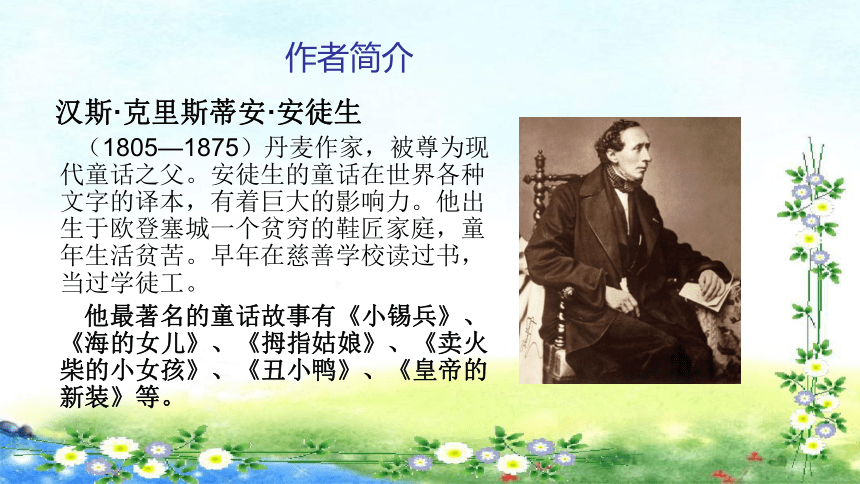 作者简介

汉斯·克里斯蒂安·安徒生

（1805—1875）丹麦作家，被尊为现代童话之父。安徒生的童话在世界各种文字的译本，有着巨大的影响力。他出生于欧登塞城一个贫穷的鞋匠家庭，童年生活贫苦。早年在慈善学校读过书，当过学徒工。

他最著名的童话故事有《小锡兵》、《海的女儿》、《拇指姑娘》、《卖火柴的小女孩》、《丑小鸭》、《皇帝的新装》等。